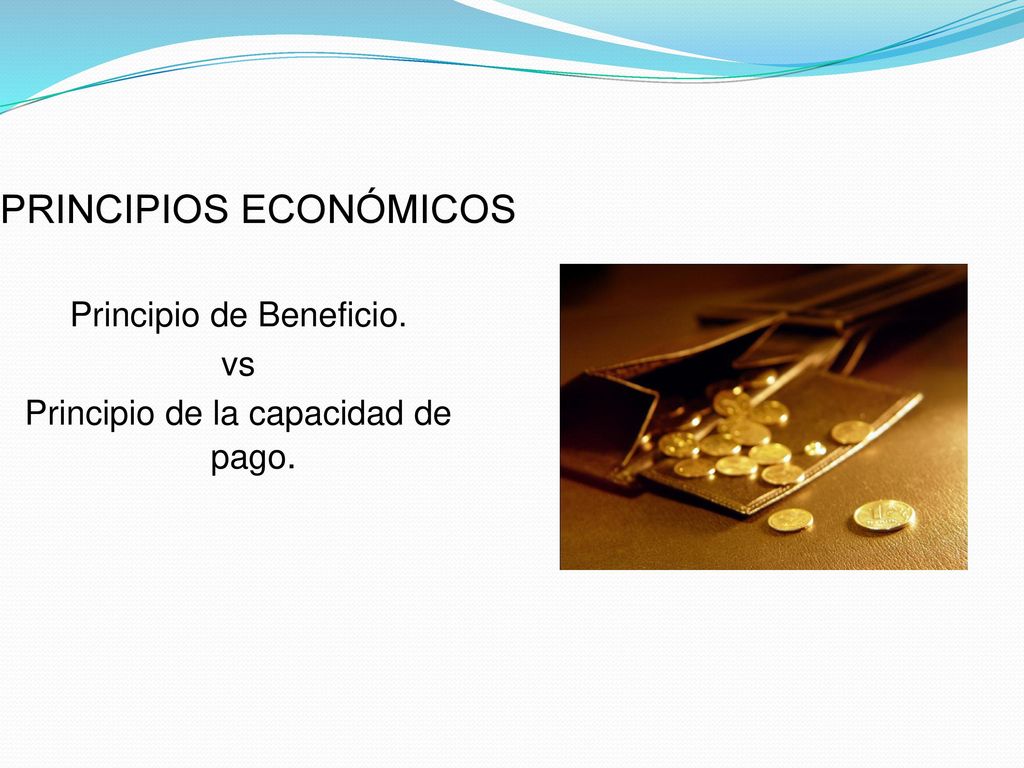 PRINCIPIOS ECONÓMICOS

Principio de Beneficio.
vs
Principio de la capacidad de pago.